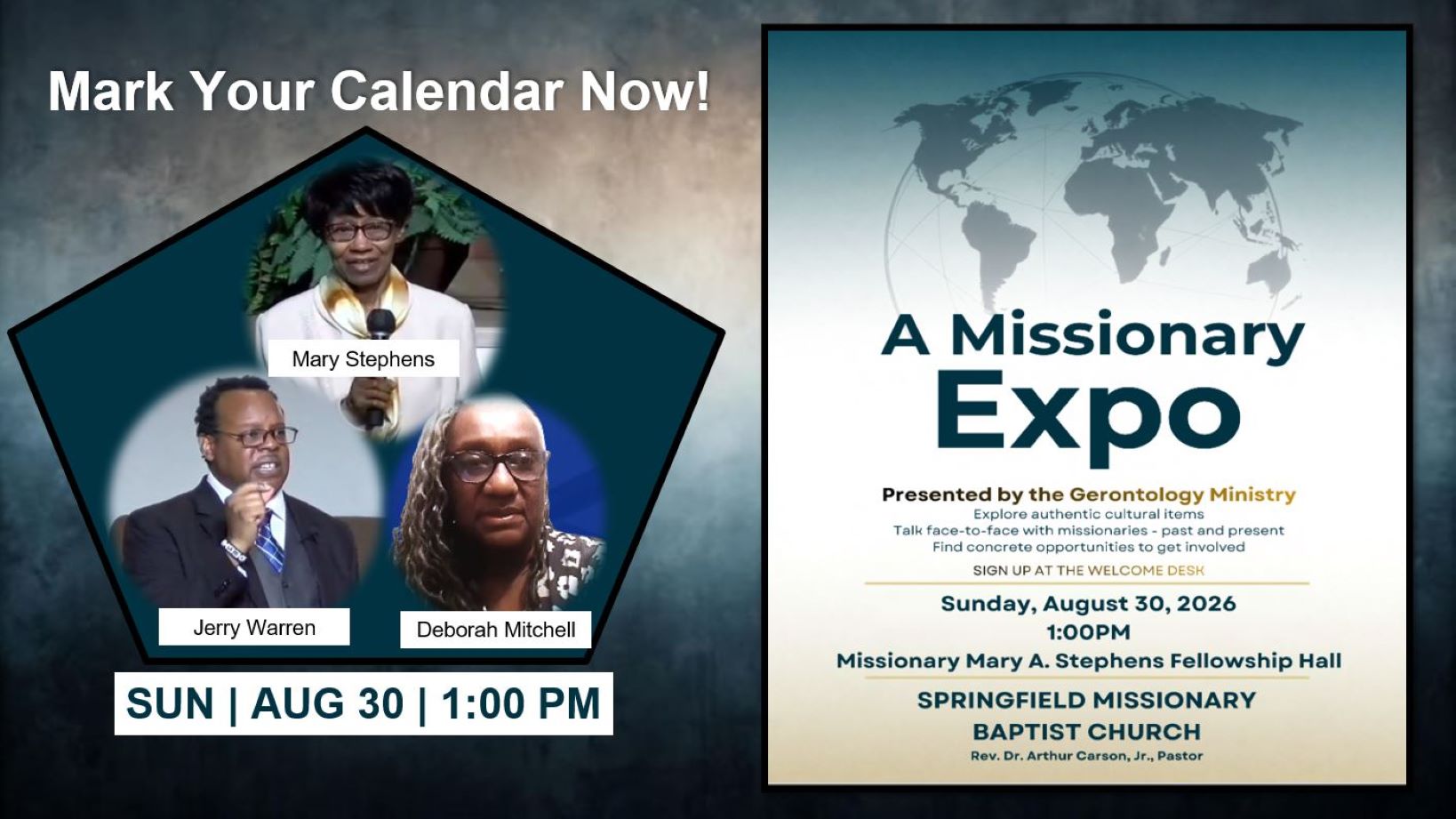 Mark Your Calendar Now!

Mary Stephens

Jerry Warren

Deborah Mitchell

SUN | AUG 30 | 1:00 PM

A Missionary Expo

Presented by the Gerontology Ministry
Explore authentic cultural items
Talk face-to-face with missionaries - past and present
Find concrete opportunities to get involved

SIGN UP AT THE WELCOME DESK

Sunday, August 30, 2026
1:00PM
Missionary Mary A. Stephens Fellowship Hall

SPRINGFIELD MISSIONARY BAPTIST CHURCH
Rev. Dr. Arthur Carson, Jr., Pastor